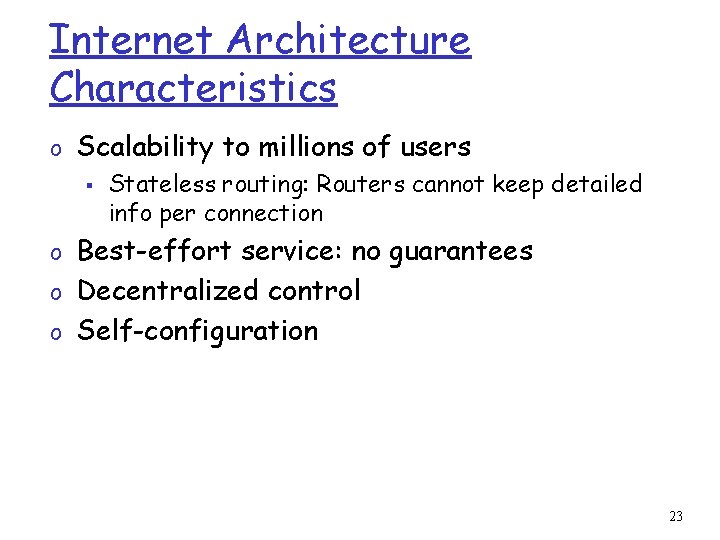 Internet Architecture Characteristics

o Scalability to millions of users
 ▪ Stateless routing: Routers cannot keep detailed info per connection
o Best-effort service: no guarantees
o Decentralized control
o Self-configuration

23